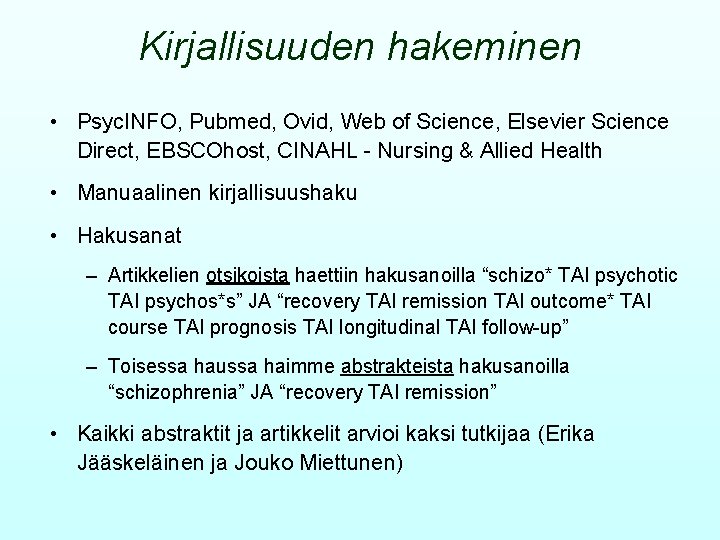 Kirjallisuuden hakeminen

• PsycINFO, Pubmed, Ovid, Web of Science, Elsevier Science Direct, EBSCOhost, CINAHL - Nursing & Allied Health

• Manuaalinen kirjallisuushaku

• Hakusanat

– Artikkelien otsikoista haettiin hakusanoilla “schizo* TAI psychotic TAI psychos*s” JA “recovery TAI remission TAI outcome* TAI course TAI prognosis TAI longitudinal TAI follow-up”

– Toisessa haussa haimme abstrakteista hakusanoilla “schizophrenia” JA “recovery TAI remission”

• Kaikki abstraktit ja artikkelit arvioi kaksi tutkijaa (Erika Jääskeläinen ja Jouko Miettunen)